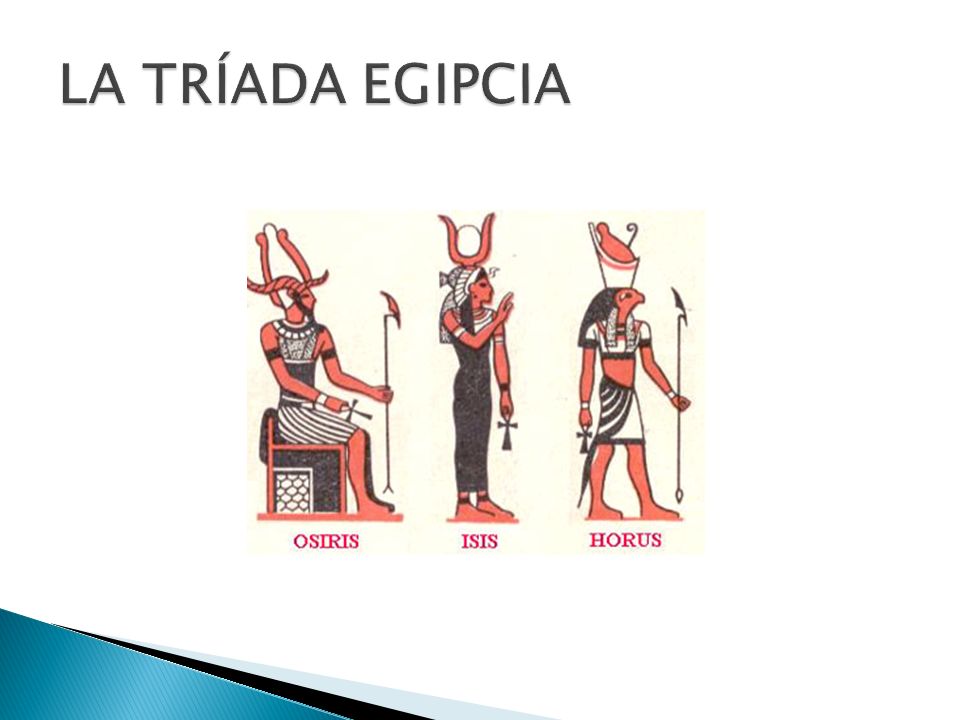 LA TRÍADA EGIPCIA

OSIRIS

ISIS

HORUS